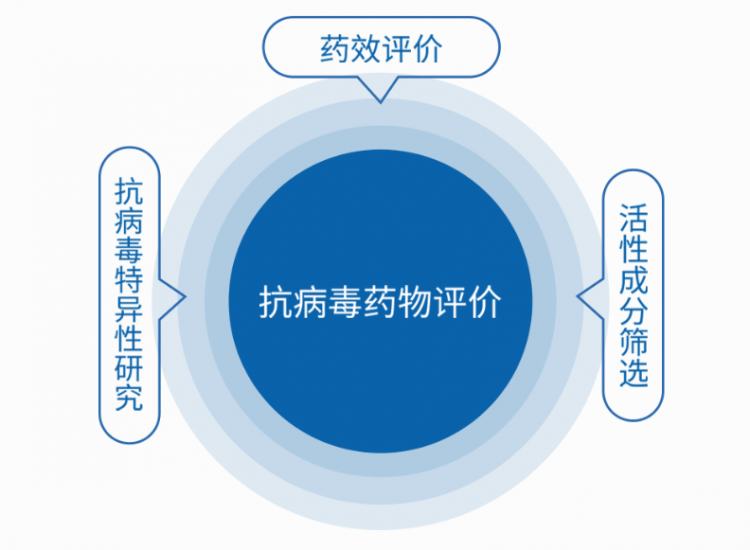 药效评价

抗病毒特异性研究

抗病毒药物评价

活性成分筛选